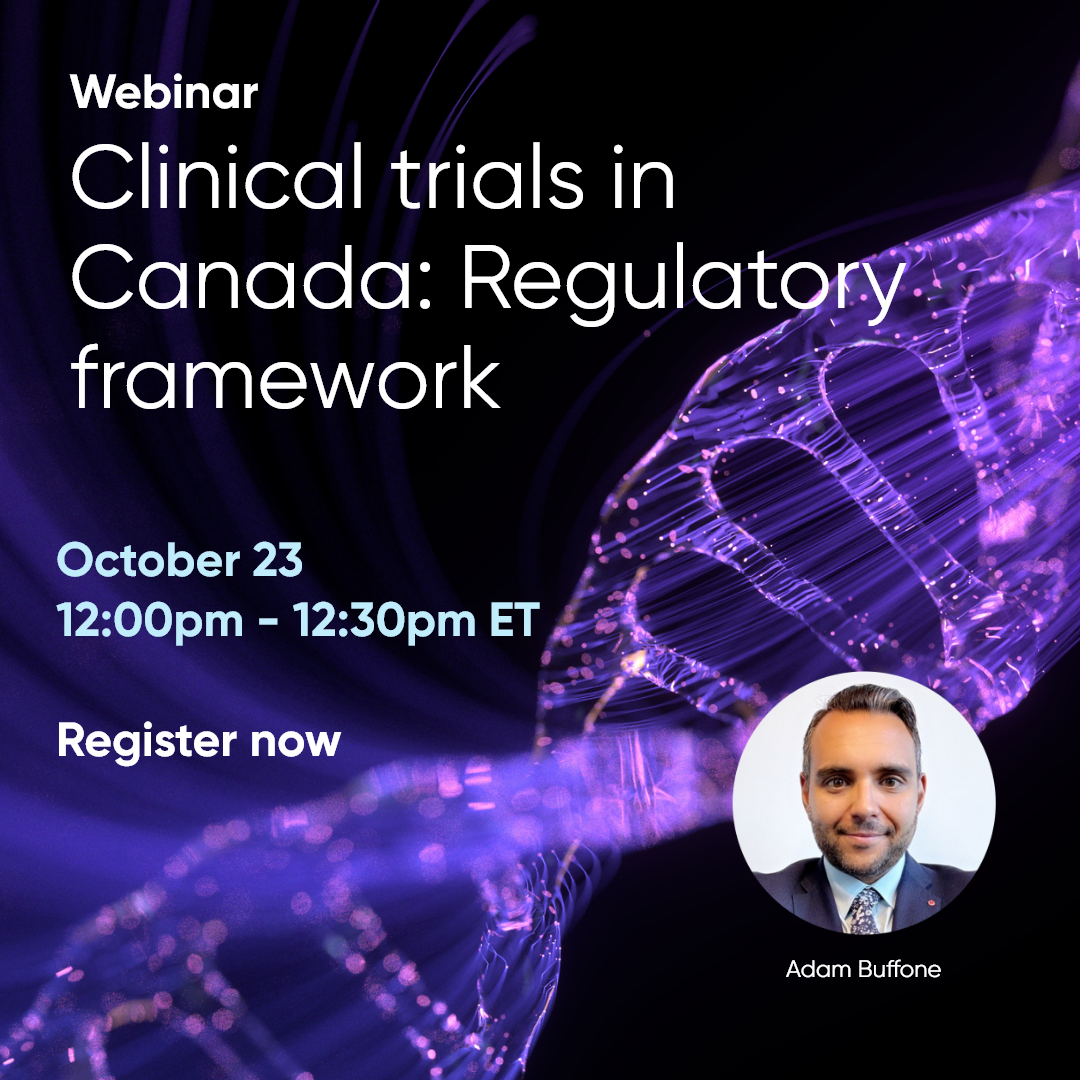 Webinar

Clinical trials in Canada: Regulatory framework

October 23
12:00pm - 12:30pm ET

Register now

Adam Buffone